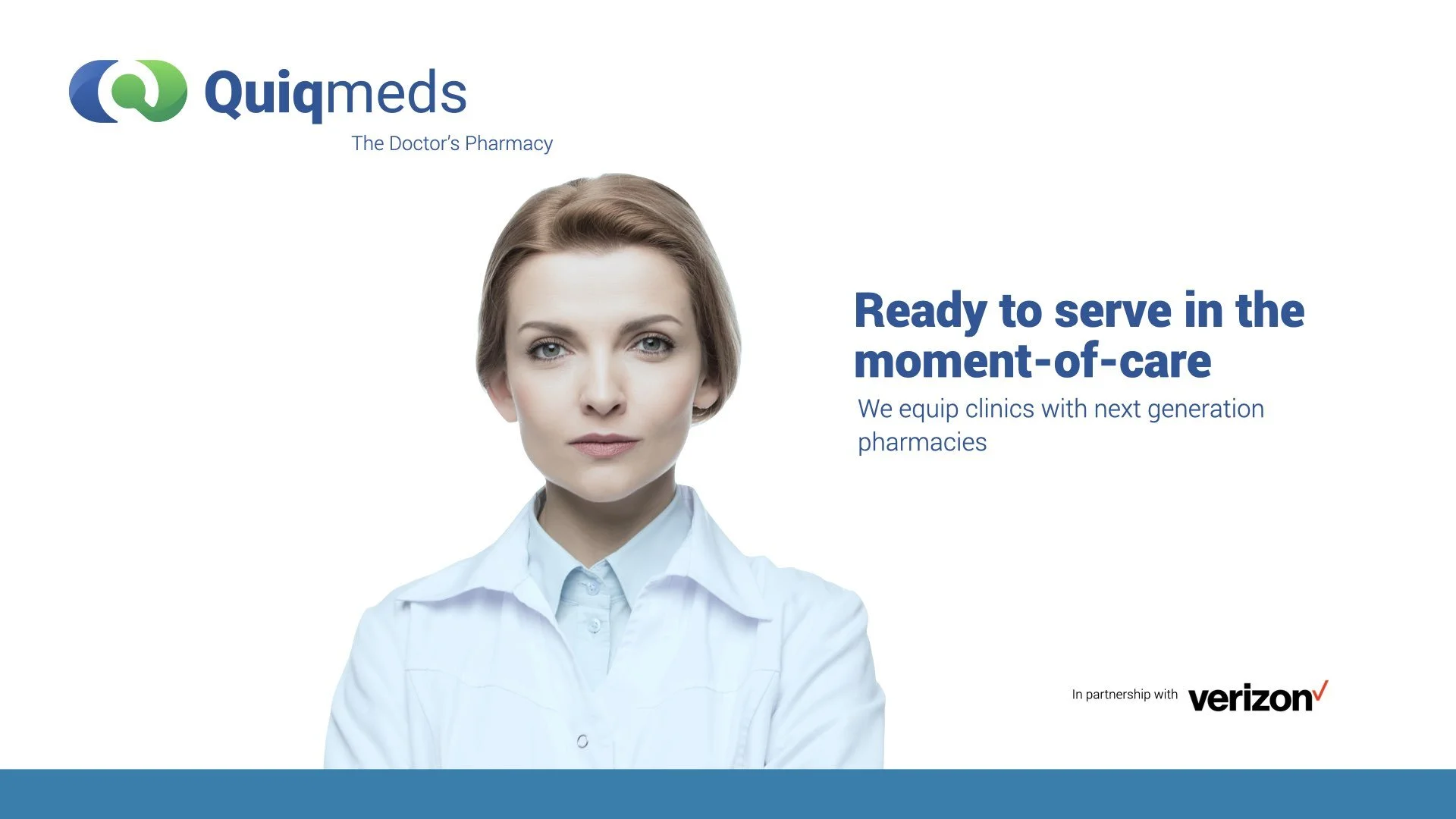 Quiqmeds
The Doctor's Pharmacy

Ready to serve in the moment-of-care

We equip clinics with next generation pharmacies

In partnership with verizon